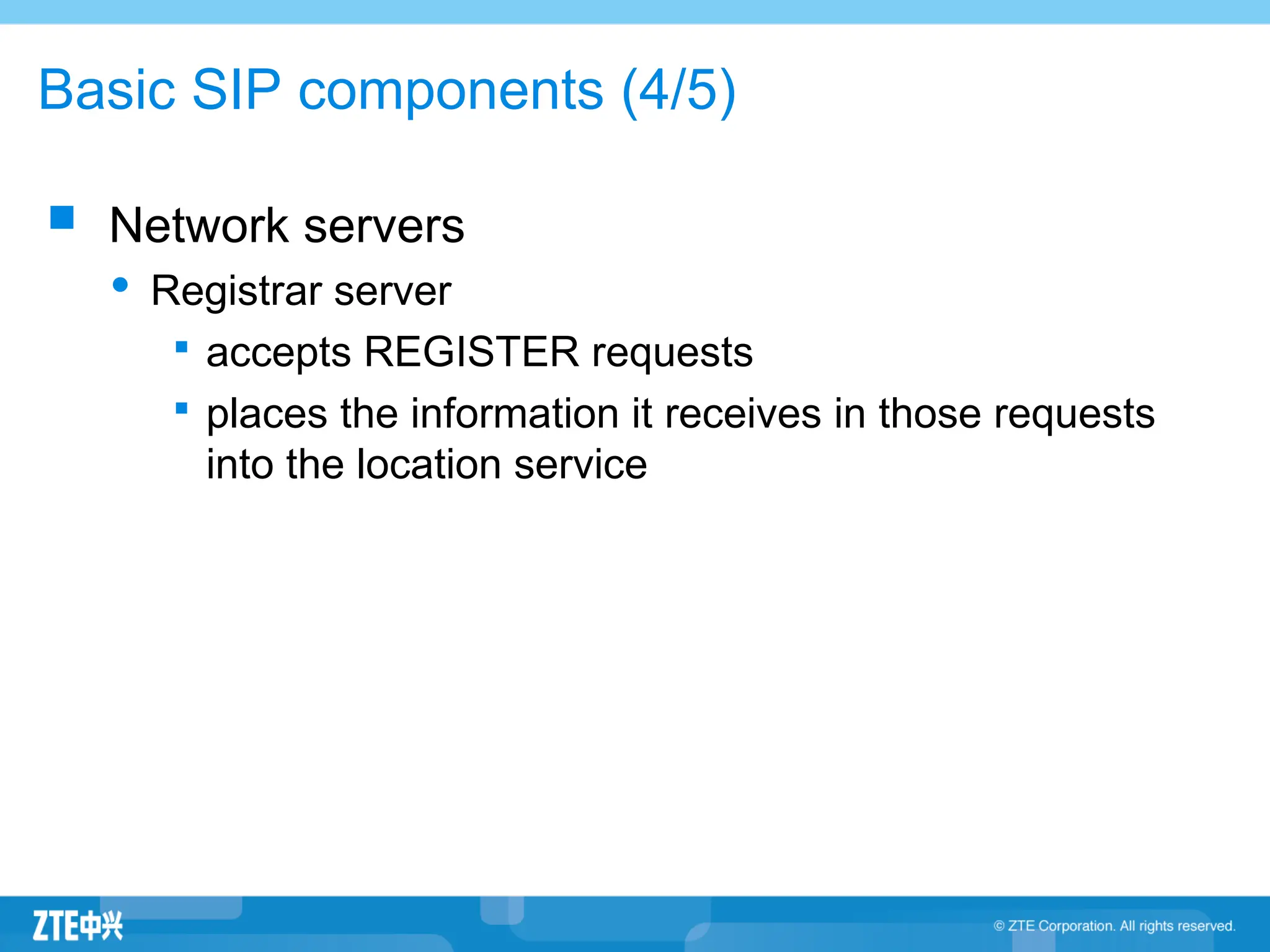 Basic SIP components (4/5)

Network servers

Registrar server

accepts REGISTER requests

places the information it receives in those requests into the location service

ZTE中兴

© ZTE Corporation. All rights reserved.